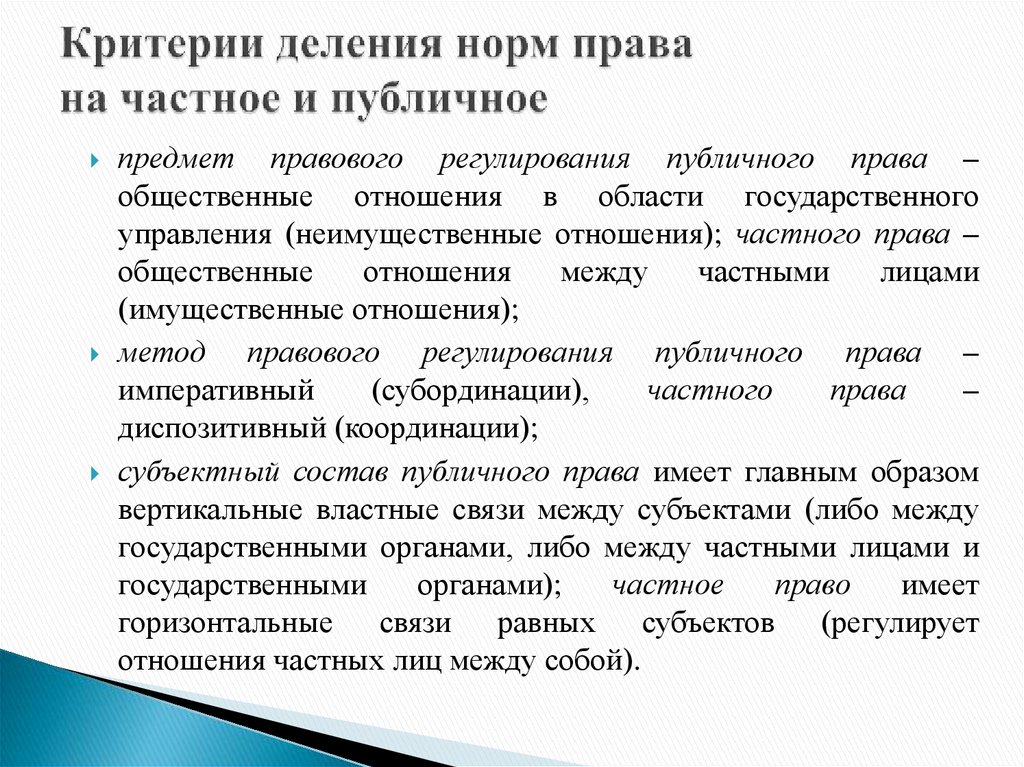 Критерии деления норм права на частное и публичное

предмет правового регулирования публичного права – общественные отношения в области государственного управления (неимущественные отношения); частного права – общественные отношения между частными лицами (имущественные отношения);

метод правового регулирования публичного права – императивный (субординации), частного права – диспозитивный (координации);

субъектный состав публичного права имеет главным образом вертикальные властные связи между субъектами (либо между государственными органами, либо между частными лицами и государственными органами); частное право имеет горизонтальные связи равных субъектов (регулирует отношения частных лиц между собой).